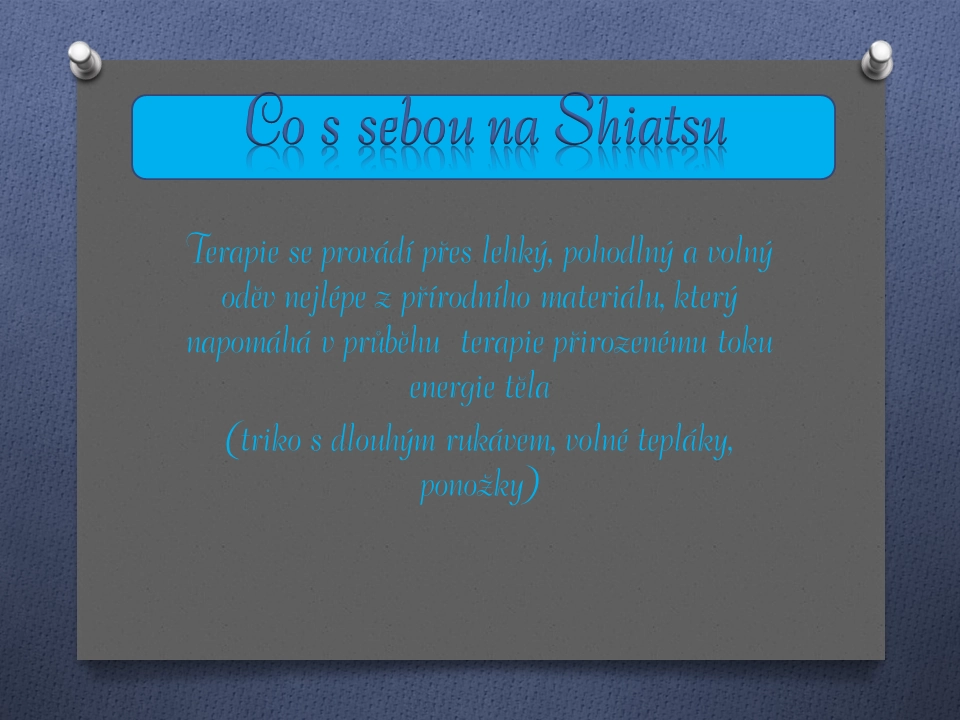 Co s sebou na Shiatsu

Terapie se provádí přes lehký, pohodlný a volný oděv nejlépe z přírodního materiálu, který napomáhá v průběhu terapie přirozenému toku energie těla

(triko s dlouhým rukávem, volné tepláky, ponožky)